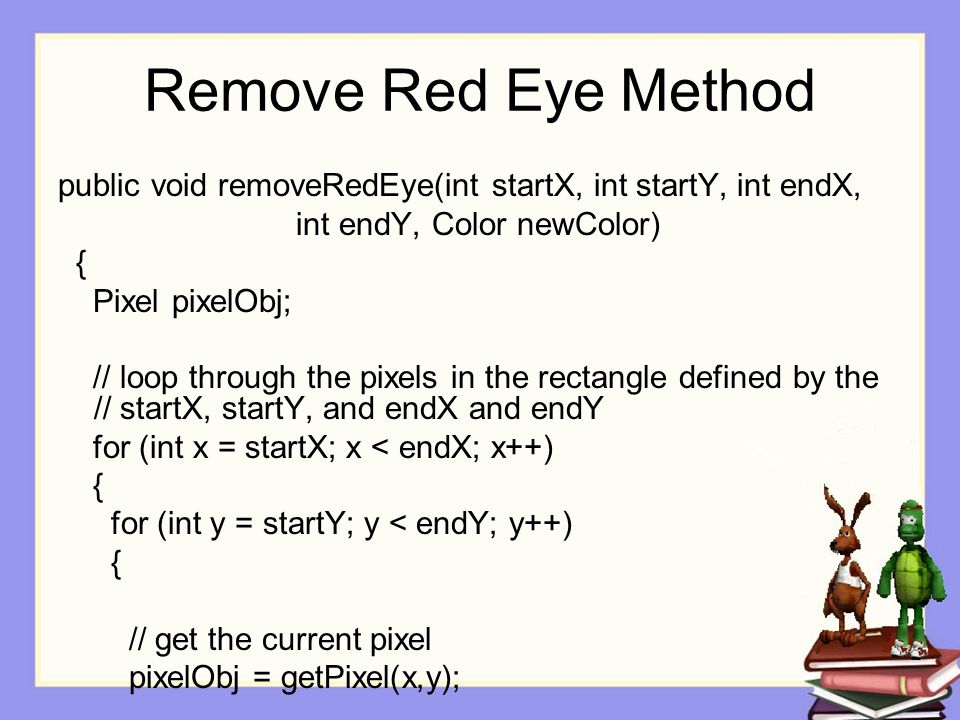 Remove Red Eye Method

public void removeRedEye(int startX, int startY, int endX, int endY, Color newColor)
{
Pixel pixelObj;

// loop through the pixels in the rectangle defined by the
// startX, startY, and endX and endY
for (int x = startX; x < endX; x++)
{
for (int y = startY; y < endY; y++)
{

// get the current pixel
pixelObj = getPixel(x,y);